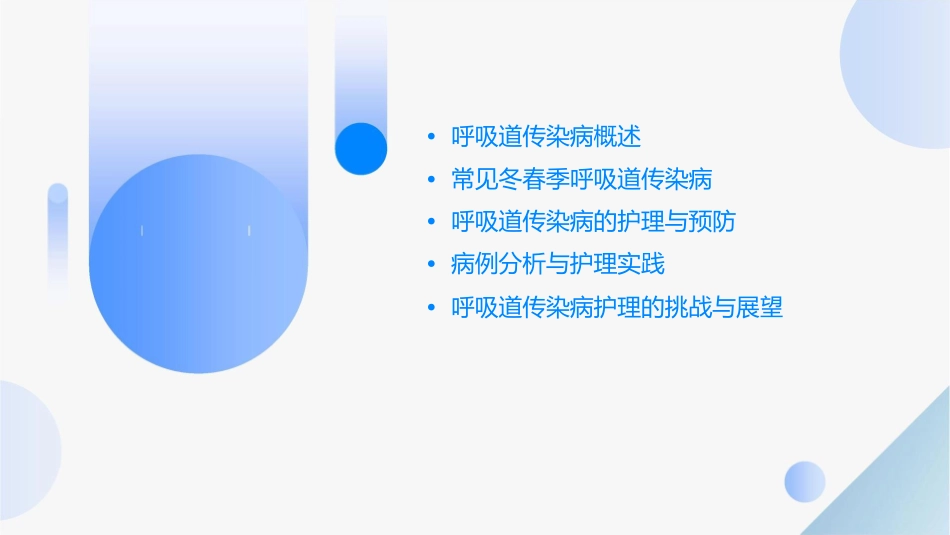 • 呼吸道传染病概述
• 常见冬春季呼吸道传染病
• 呼吸道传染病的护理与预防
• 病例分析与护理实践
• 呼吸道传染病护理的挑战与展望